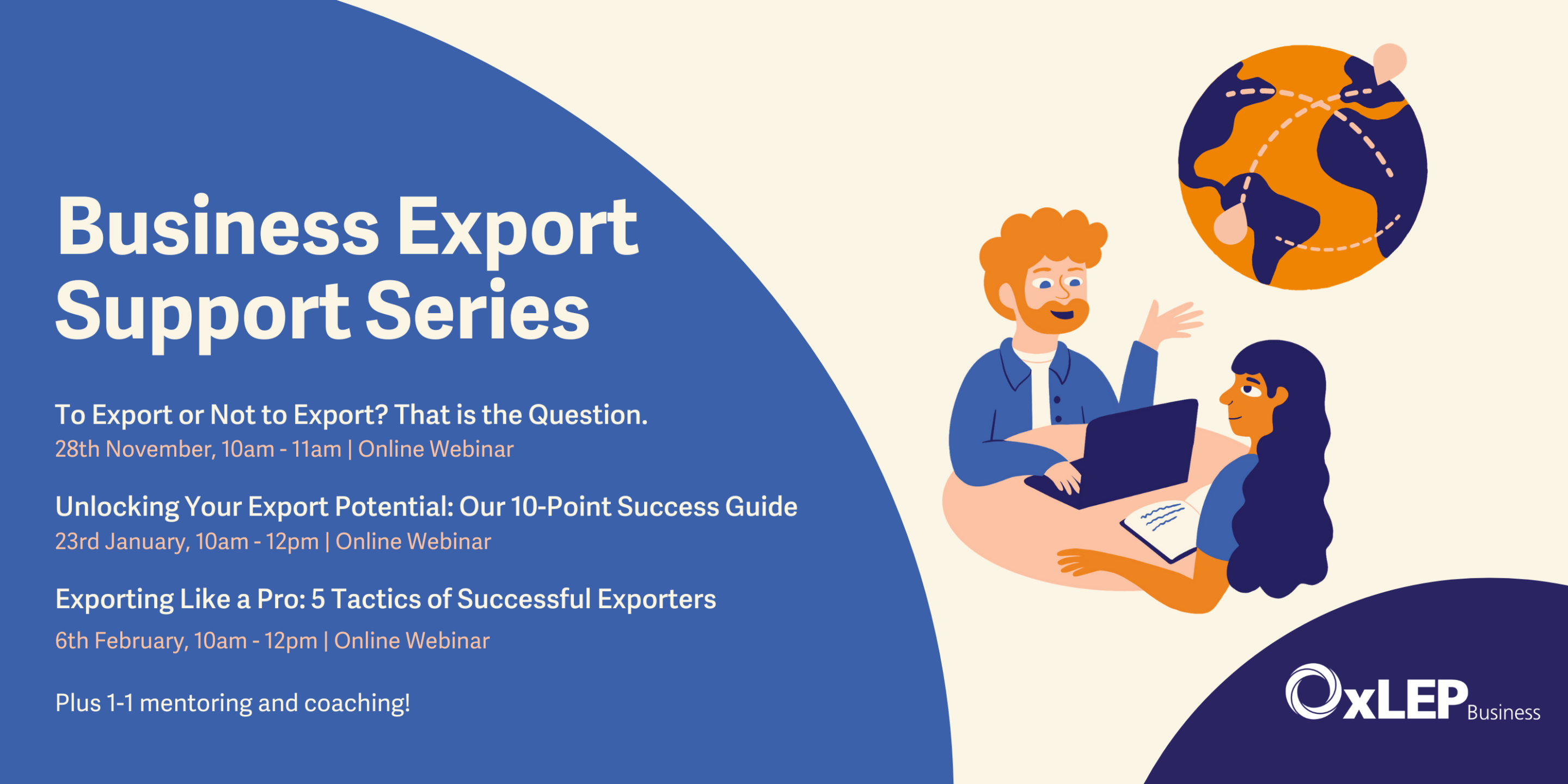 Business Export Support Series

To Export or Not to Export? That is the Question.
28th November, 10am - 11am | Online Webinar

Unlocking Your Export Potential: Our 10-Point Success Guide
23rd January, 10am - 12pm | Online Webinar

Exporting Like a Pro: 5 Tactics of Successful Exporters
6th February, 10am - 12pm | Online Webinar

Plus 1-1 mentoring and coaching!

OxLEP Business